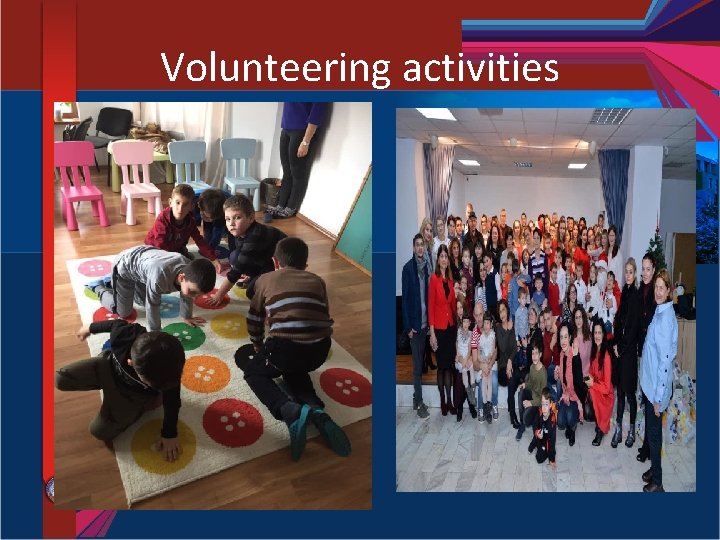 Volunteering activities